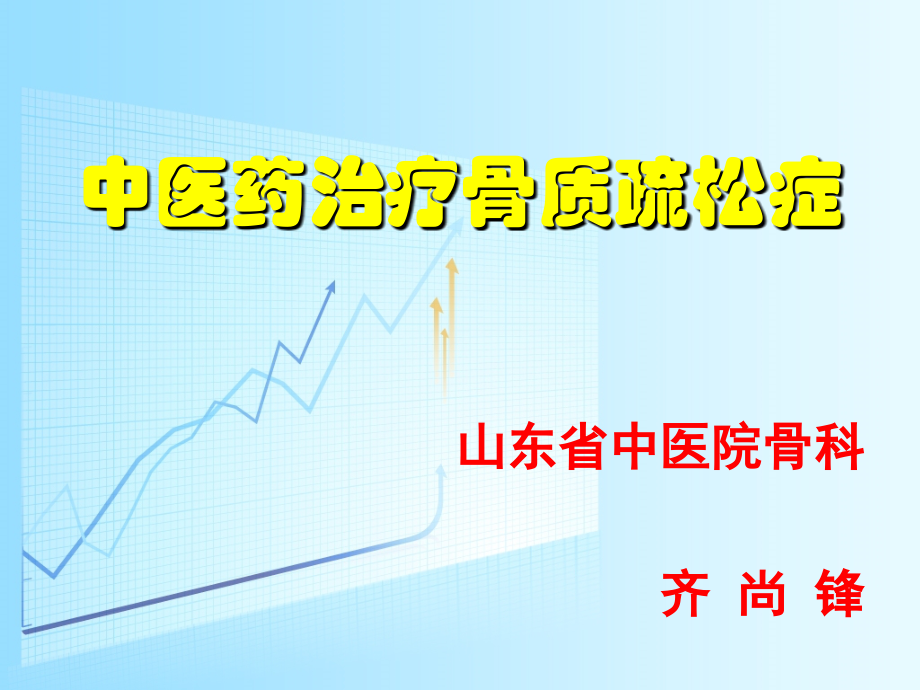 中医药治疗骨质疏松症

山东省中医院骨科

齐 尚 锋